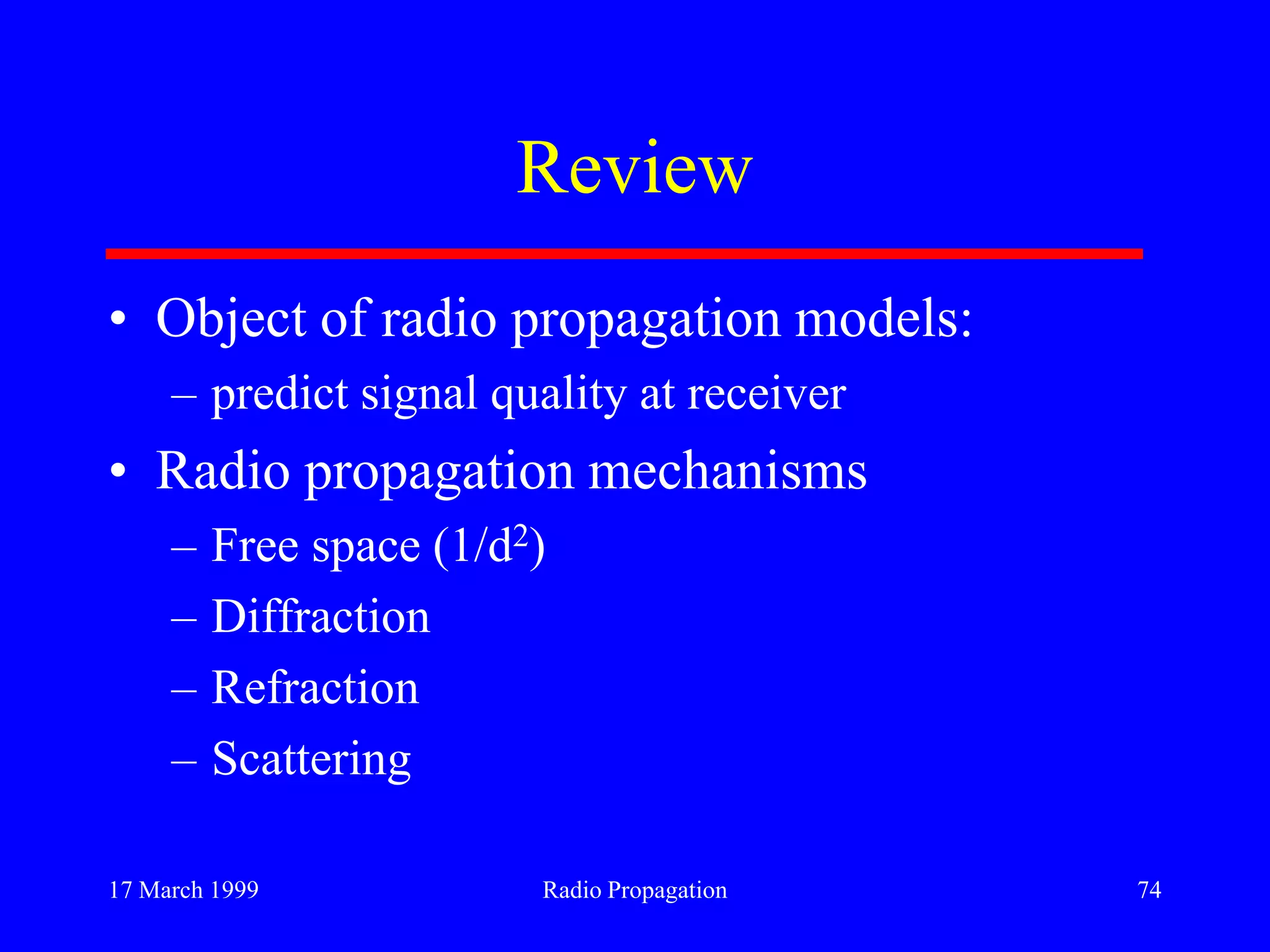 Review

• Object of radio propagation models:
– predict signal quality at receiver

• Radio propagation mechanisms
– Free space ($1/d^2$)
– Diffraction
– Refraction
– Scattering

17 March 1999

Radio Propagation

74